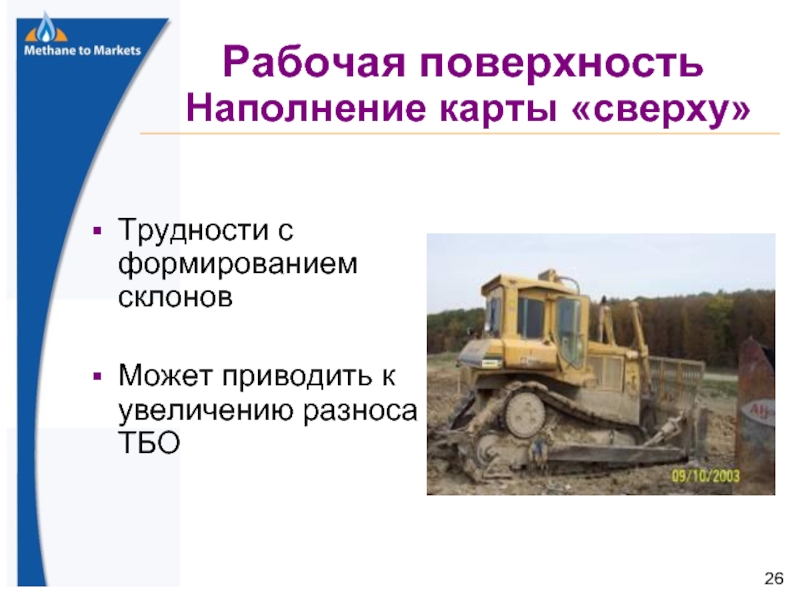 Methane to Markets

Рабочая поверхность
Наполнение карты «сверху»

▪ Трудности с формированием склонов

▪ Может приводить к увеличению разноса ТБО

09/10/2003

26